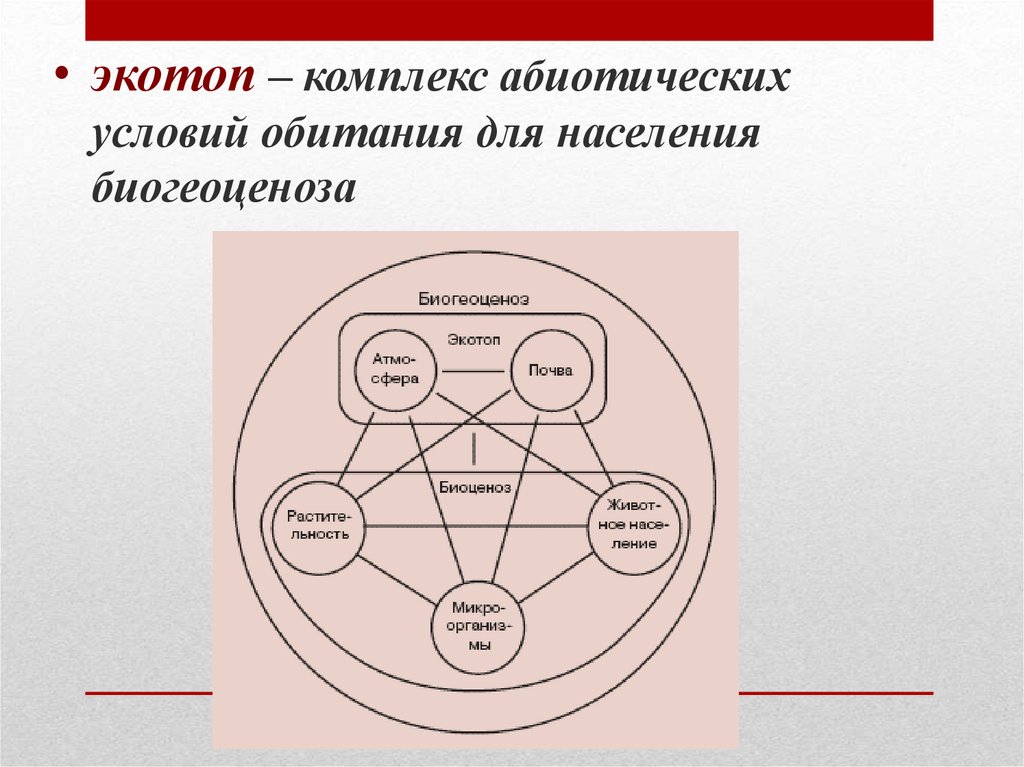 • экотоп – комплекс абиотических условий обитания для населения биогеоценоза

Биогеоценоз
Экотоп
Атмосфера
Почва
Биоценоз
Растительность
Животное население
Микроорганизмы